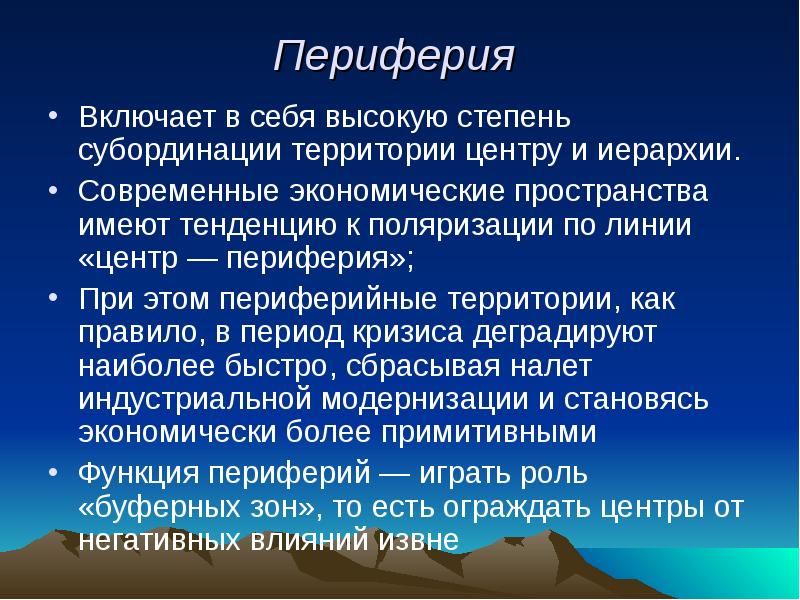 Периферия

• Включает в себя высокую степень субординации территории центру и иерархии.

• Современные экономические пространства имеют тенденцию к поляризации по линии «центр — периферия»;

• При этом периферийные территории, как правило, в период кризиса деградируют наиболее быстро, сбрасывая налет индустриальной модернизации и становясь экономически более примитивными

• Функция периферий — играть роль «буферных зон», то есть ограждать центры от негативных влияний извне